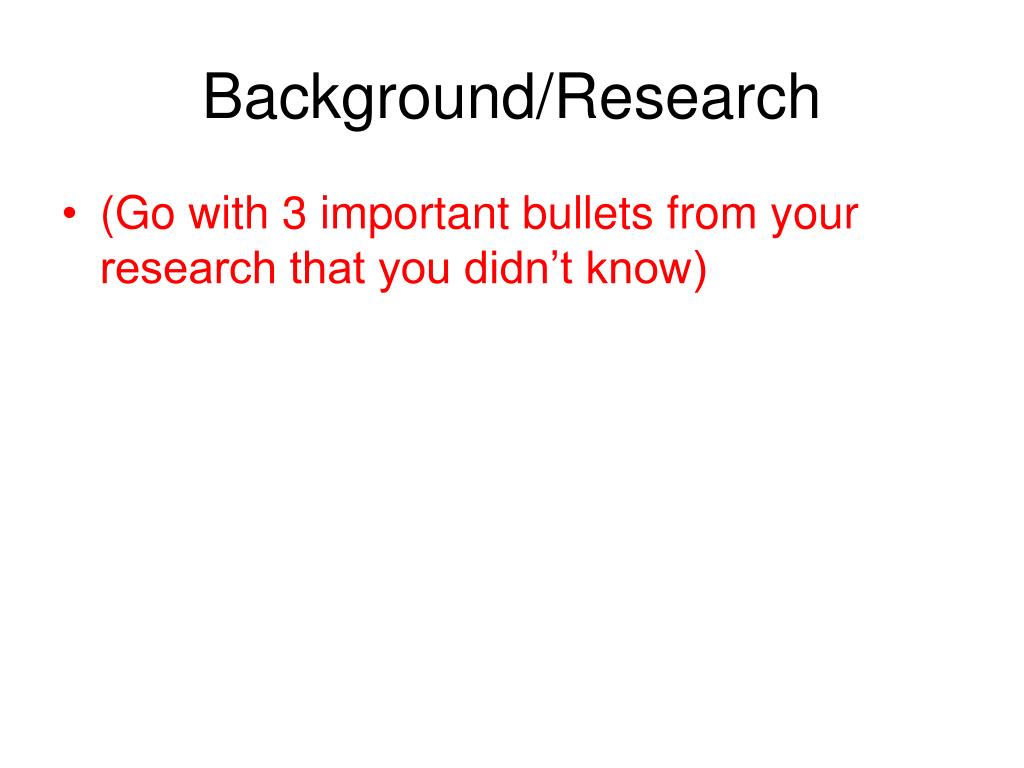 Background/Research

• (Go with 3 important bullets from your research that you didn’t know)